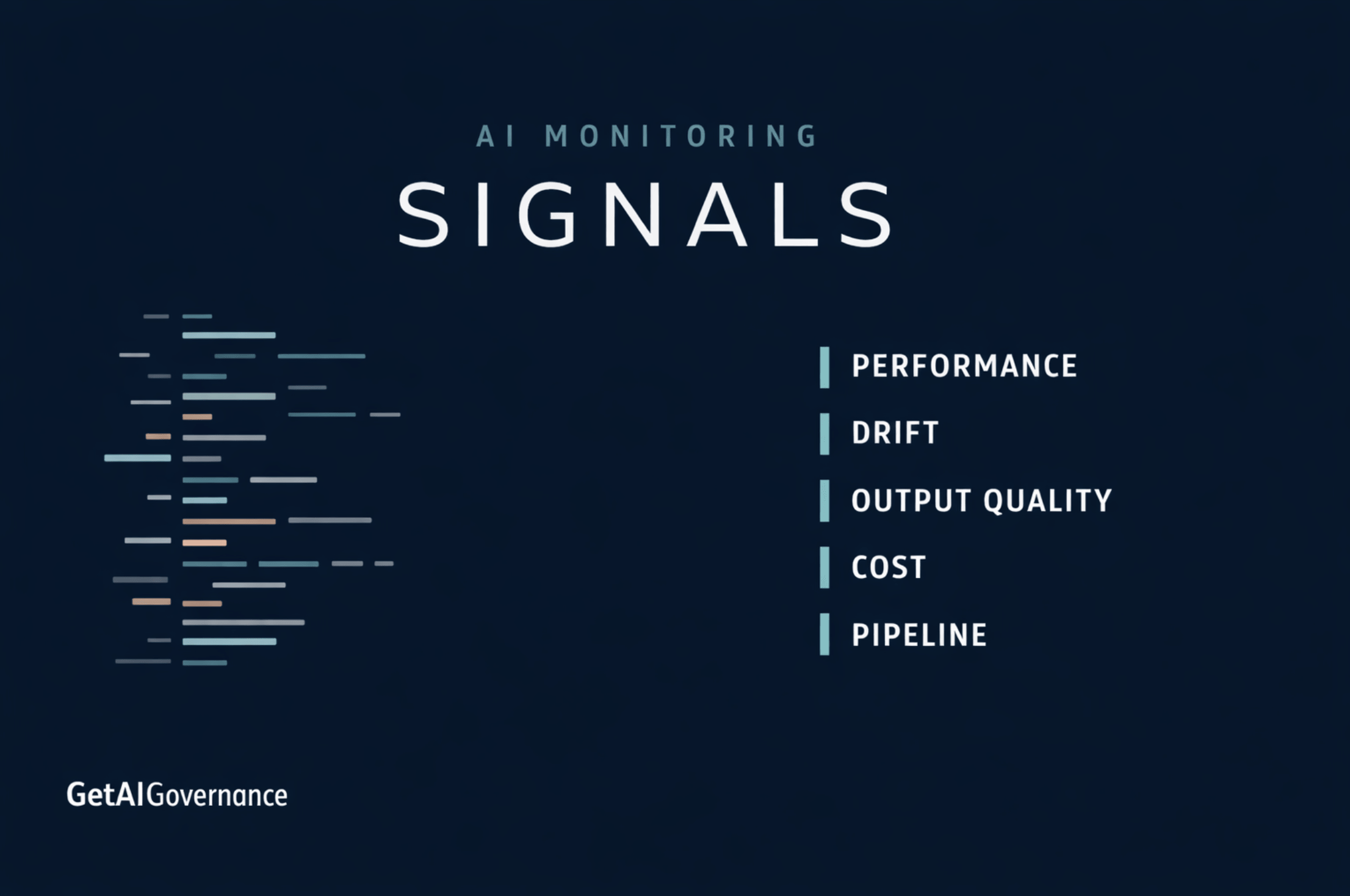 AI MONITORING

SIGNALS

PERFORMANCE

DRIFT

OUTPUT QUALITY

COST

PIPELINE

GetAIGovernance